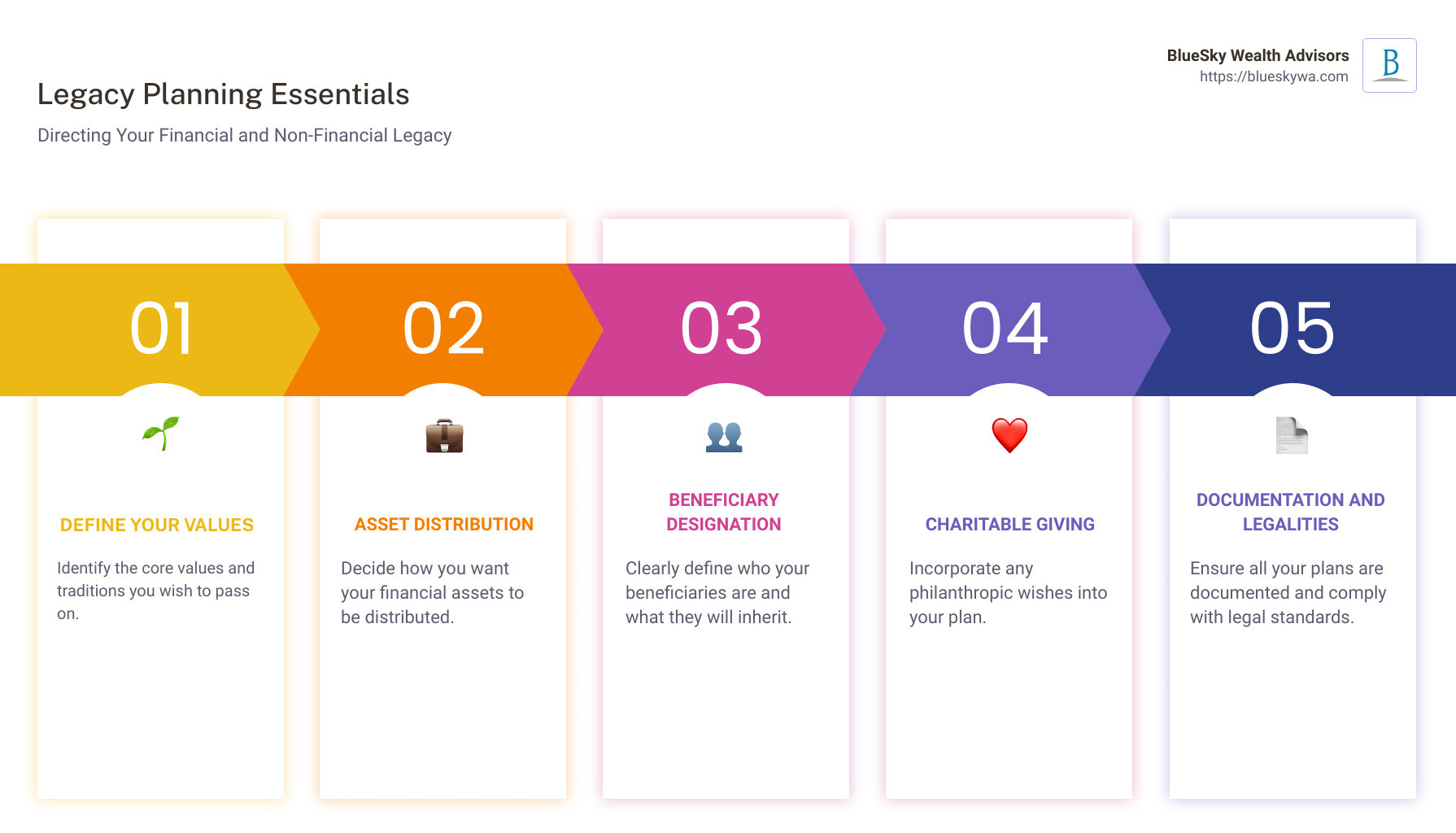 BlueSky Wealth Advisors
https://blueskywa.com

B

Legacy Planning Essentials

Directing Your Financial and Non-Financial Legacy

01

DEFINE YOUR VALUES

Identify the core values and traditions you wish to pass on.

02

ASSET DISTRIBUTION

Decide how you want your financial assets to be distributed.

03

BENEFICIARY DESIGNATION

Clearly define who your beneficiaries are and what they will inherit.

04

CHARITABLE GIVING

Incorporate any philanthropic wishes into your plan.

05

DOCUMENTATION AND LEGALITIES

Ensure all your plans are documented and comply with legal standards.